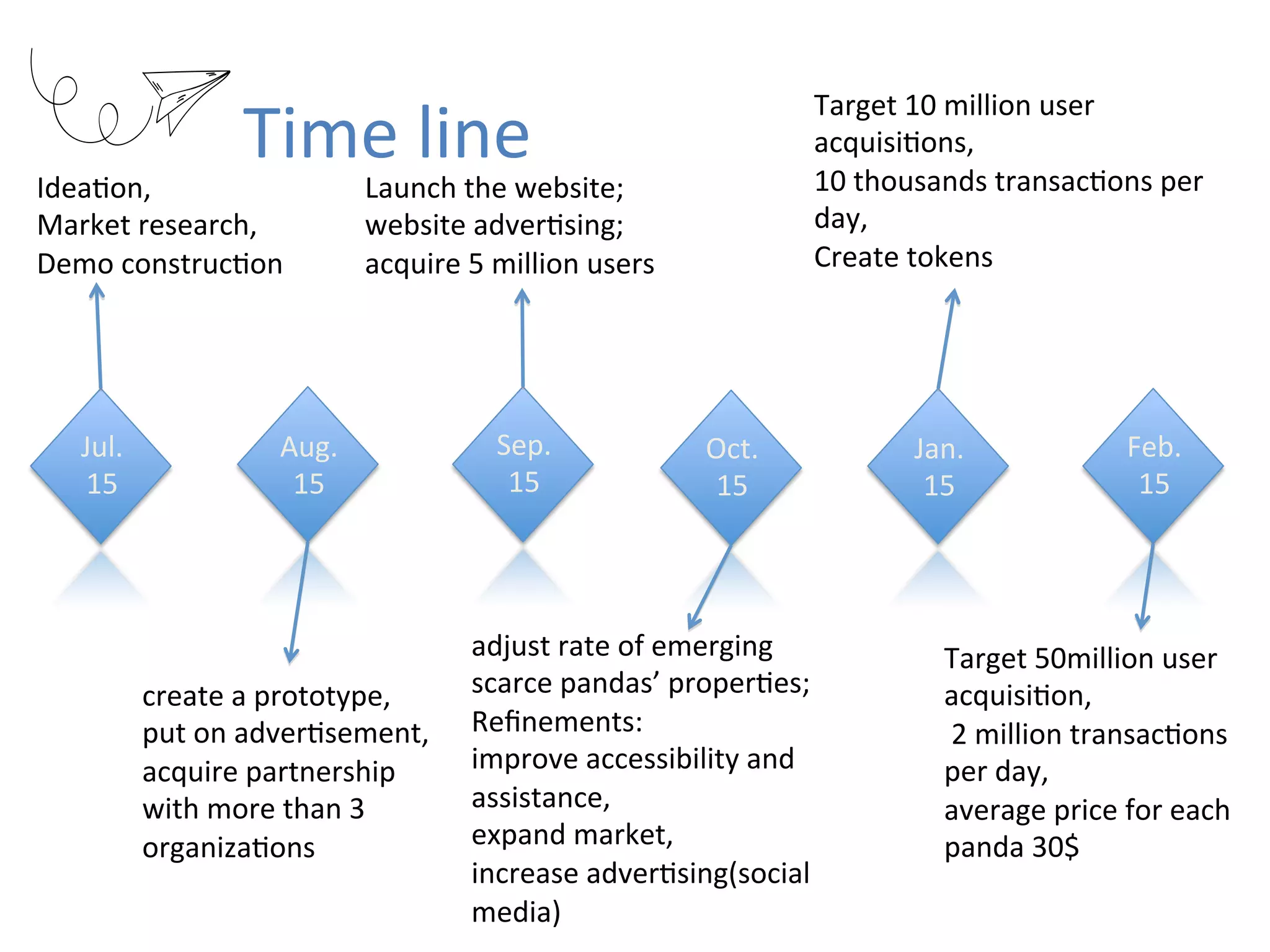 Time line

Ideation,
Market research,
Demo construction

Launch the website;
website advertising;
acquire 5 million users

Target 10 million user acquisitions,
10 thousands transactions per day,
Create tokens

Jul. 15

Aug. 15

Sep. 15

Oct. 15

Jan. 15

Feb. 15

create a prototype,
put on advertisement,
acquire partnership with more than 3 organizations

adjust rate of emerging scarce pandas' properties;
Refinements:
improve accessibility and assistance,
expand market,
increase advertising(social media)

Target 50million user acquisition,
2 million transactions per day,
average price for each panda 30$